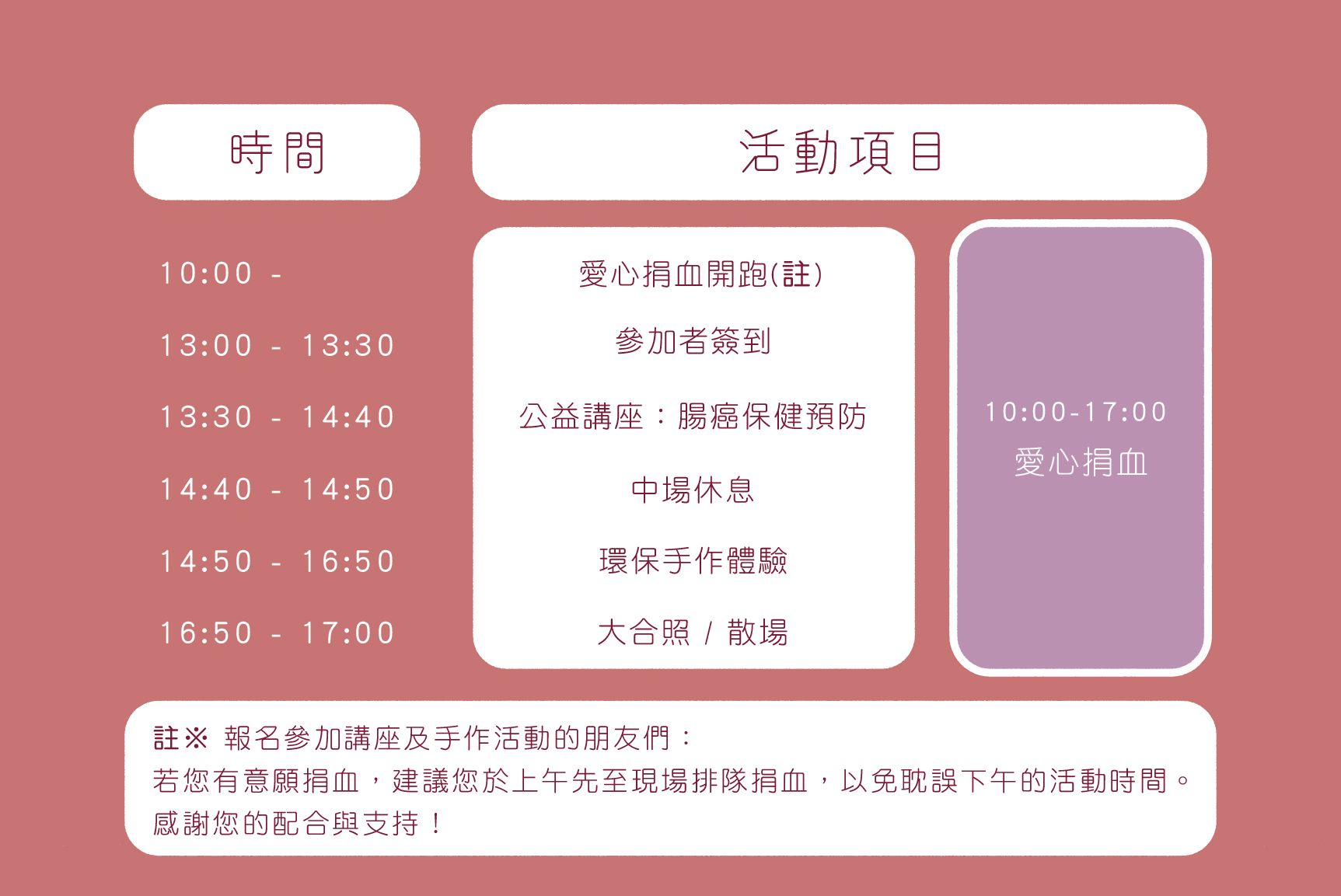 | 時間 | 活動項目 |
|---|---|
| 10:00 - | 愛心捐血開跑(註) |
| 13:00 - 13:30 | 參加者簽到 |
| 13:30 - 14:40 | 公益講座：腸癌保健預防 |
| 14:40 - 14:50 | 中場休息 |
| 14:50 - 16:50 | 環保手作體驗 |
| 16:50 - 17:00 | 大合照 / 散場 |

10:00-17:00
愛心捐血

註※ 報名參加講座及手作活動的朋友們：
若您有意願捐血，建議您於上午先至現場排隊捐血，以免耽誤下午的活動時間。
感謝您的配合與支持！